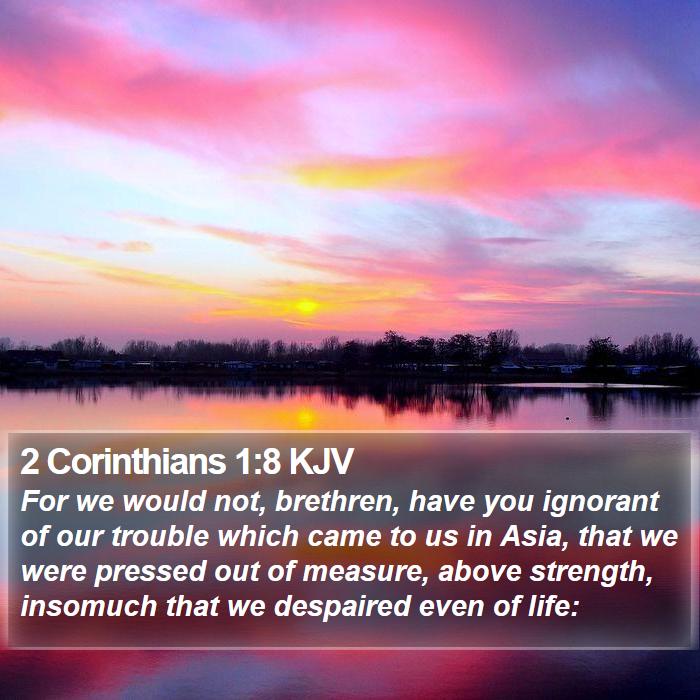 2 Corinthians 1:8 KJV

For we would not, brethren, have you ignorant of our trouble which came to us in Asia, that we were pressed out of measure, above strength, insomuch that we despaired even of life: